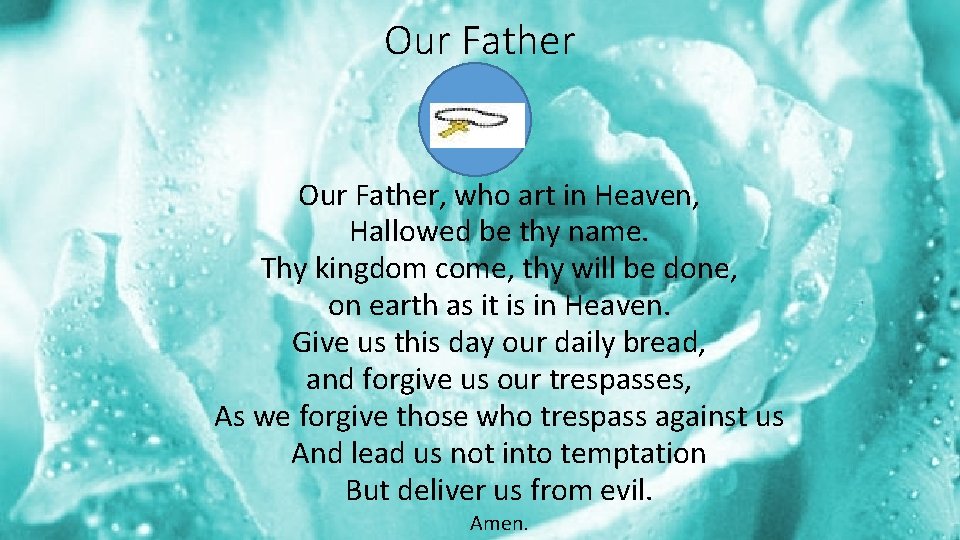 Our Father

Our Father, who art in Heaven,
Hallowed be thy name.
Thy kingdom come, thy will be done,
on earth as it is in Heaven.
Give us this day our daily bread,
and forgive us our trespasses,
As we forgive those who trespass against us
And lead us not into temptation
But deliver us from evil.
Amen.